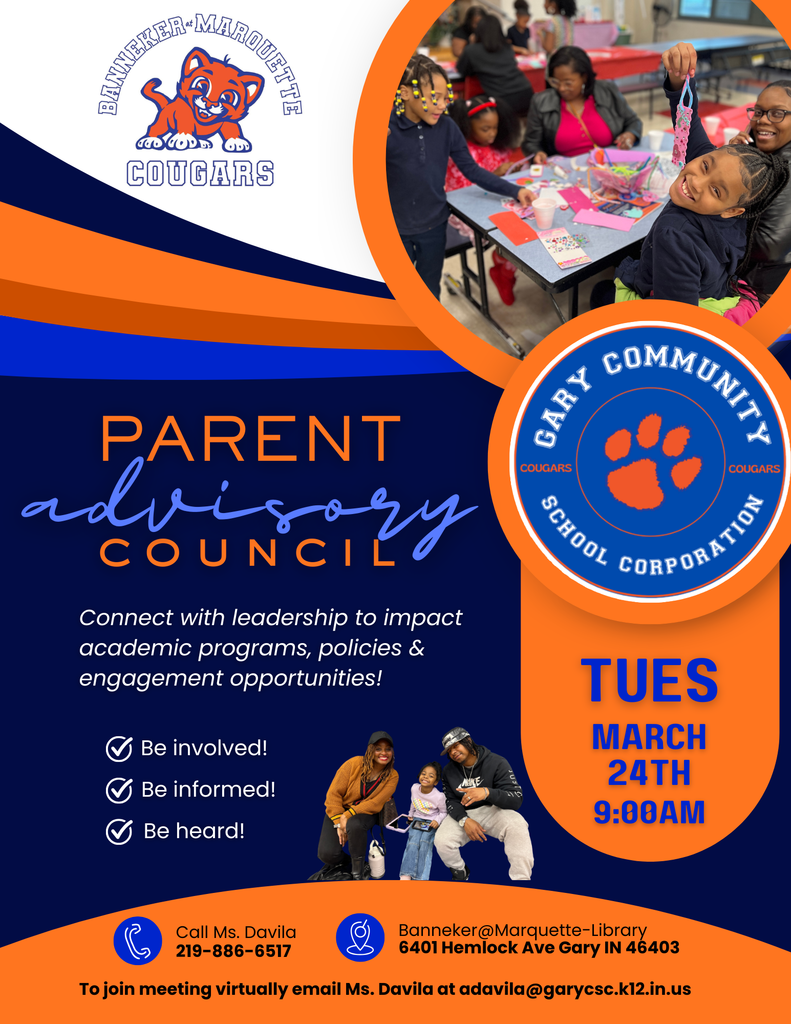 BANNEKER at MARQUETTE
COUGARS

GARY COMMUNITY SCHOOL CORPORATION
COUGARS COUGARS

PARENT
advisory
COUNCIL

Connect with leadership to impact academic programs, policies & engagement opportunities!

Be involved!
Be informed!
Be heard!

TUES
MARCH
24TH
9:00AM

Call Ms. Davila
219-886-6517

Banneker@Marquette-Library
6401 Hemlock Ave Gary IN 46403

To join meeting virtually email Ms. Davila at adavila@garycsc.k12.in.us